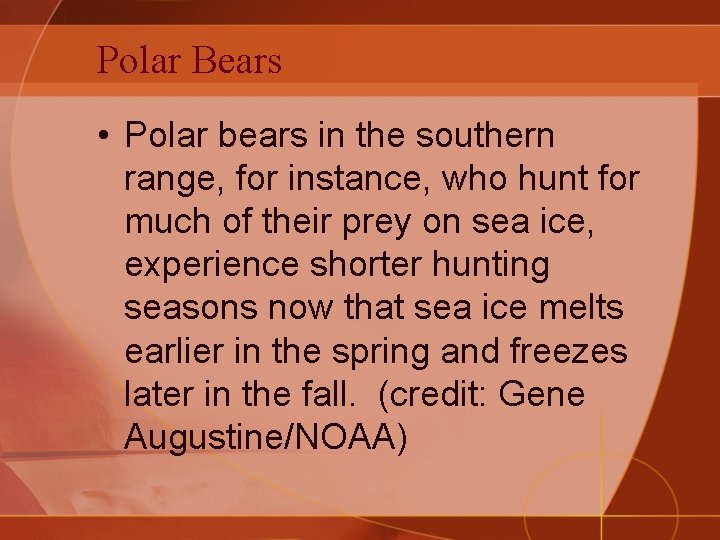 Polar Bears

• Polar bears in the southern range, for instance, who hunt for much of their prey on sea ice, experience shorter hunting seasons now that sea ice melts earlier in the spring and freezes later in the fall. (credit: Gene Augustine/NOAA)